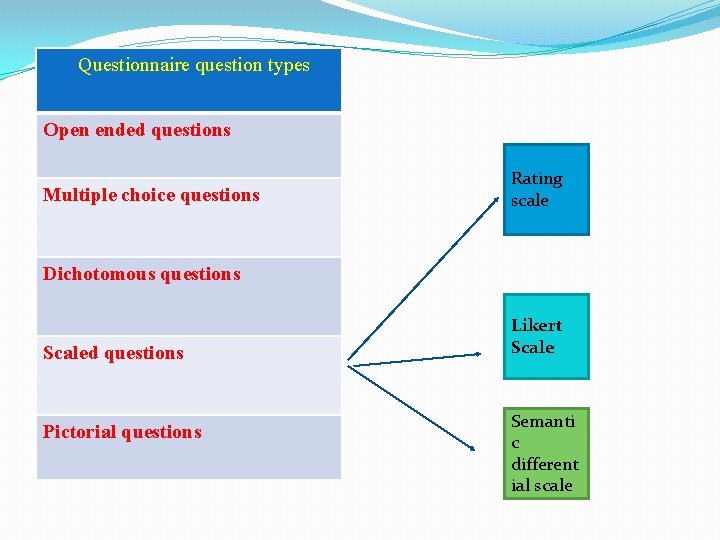 | Questionnaire question types |
|---|
| Open ended questions |
| Multiple choice questions |
| Dichotomous questions |
| Scaled questions |
| Pictorial questions |

Rating scale

Likert Scale

Semantic differential scale